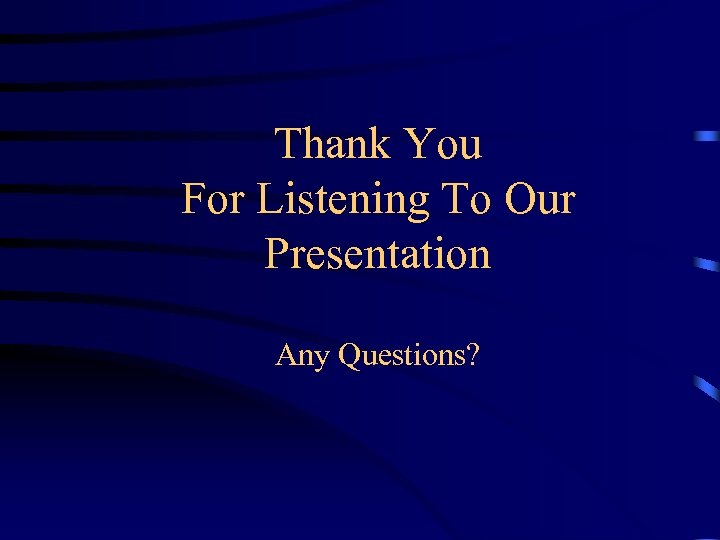 Thank You
For Listening To Our Presentation

Any Questions?